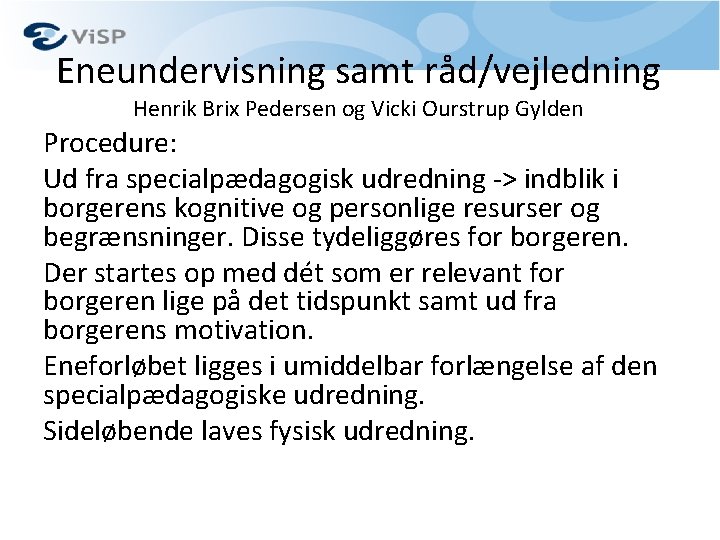 ViSP

Eneundervisning samt råd/vejledning

Henrik Brix Pedersen og Vicki Ourstrup Gylden

Procedure:

Ud fra specialpædagogisk udredning -> indblik i borgerens kognitive og personlige resurser og begrænsninger. Disse tydeliggøres for borgeren.

Der startes op med dét som er relevant for borgeren lige på det tidspunkt samt ud fra borgerens motivation.

Eneforløbet ligges i umiddelbar forlængelse af den specialpædagogiske udredning.

Sideløbende laves fysisk udredning.